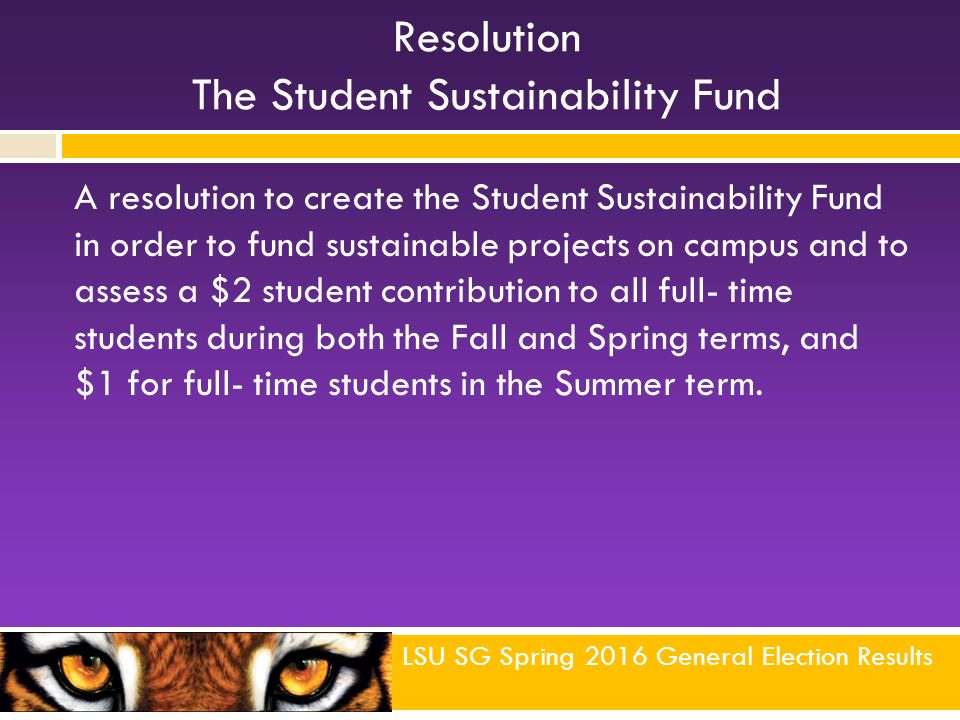 Resolution
The Student Sustainability Fund

A resolution to create the Student Sustainability Fund in order to fund sustainable projects on campus and to assess a \$2 student contribution to all full- time students during both the Fall and Spring terms, and \$1 for full- time students in the Summer term.

LSU SG Spring 2016 General Election Results